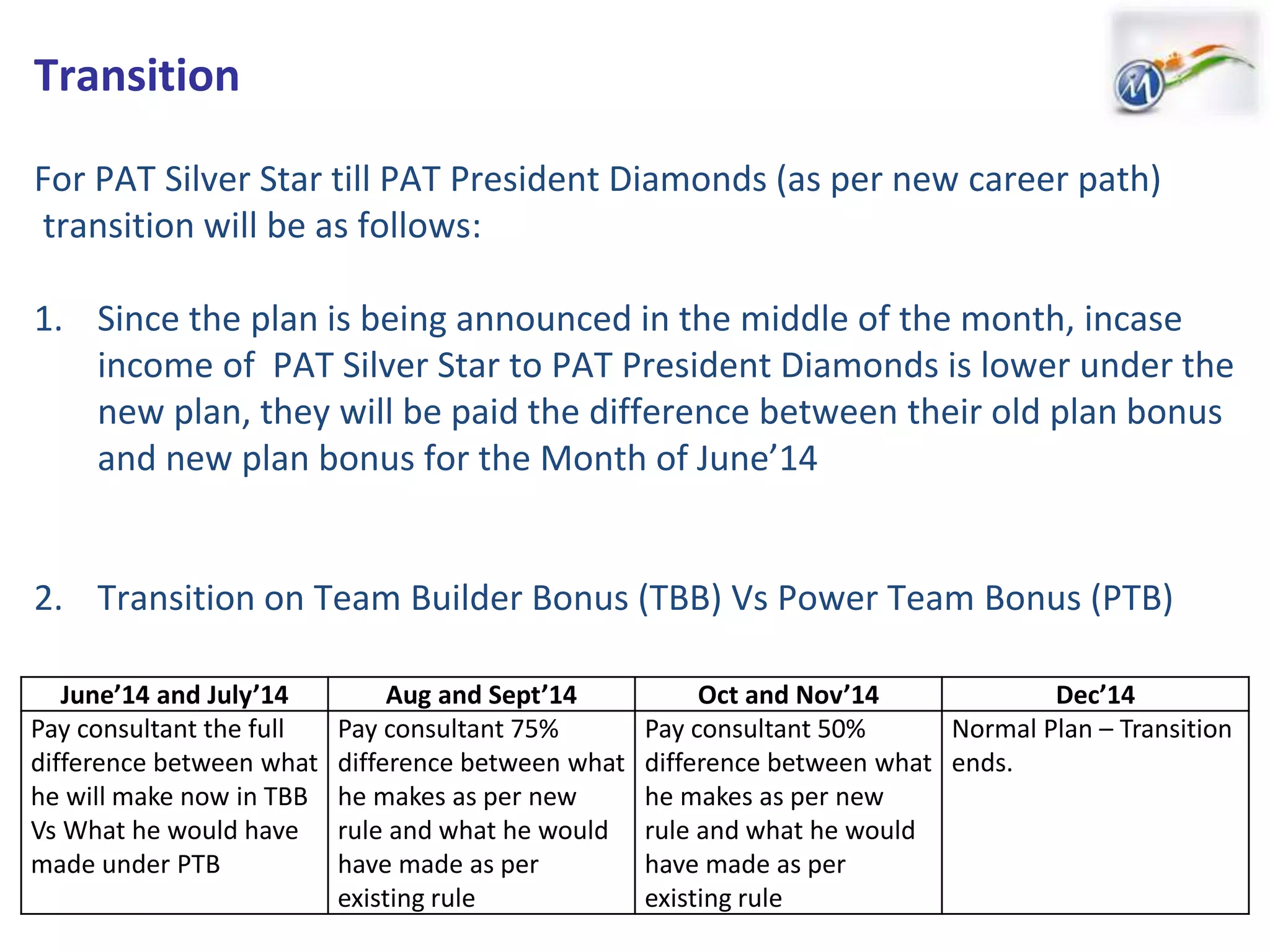 Transition

For PAT Silver Star till PAT President Diamonds (as per new career path) transition will be as follows:

1. Since the plan is being announced in the middle of the month, incase income of PAT Silver Star to PAT President Diamonds is lower under the new plan, they will be paid the difference between their old plan bonus and new plan bonus for the Month of June'14

2. Transition on Team Builder Bonus (TBB) Vs Power Team Bonus (PTB)

| June'14 and July'14 | Aug and Sept'14 | Oct and Nov'14 | Dec'14 |
|---|---|---|---|
| Pay consultant the full difference between what he will make now in TBB Vs What he would have made under PTB | Pay consultant 75% difference between what he makes as per new rule and what he would have made as per existing rule | Pay consultant 50% difference between what he makes as per new rule and what he would have made as per existing rule | Normal Plan – Transition ends. |